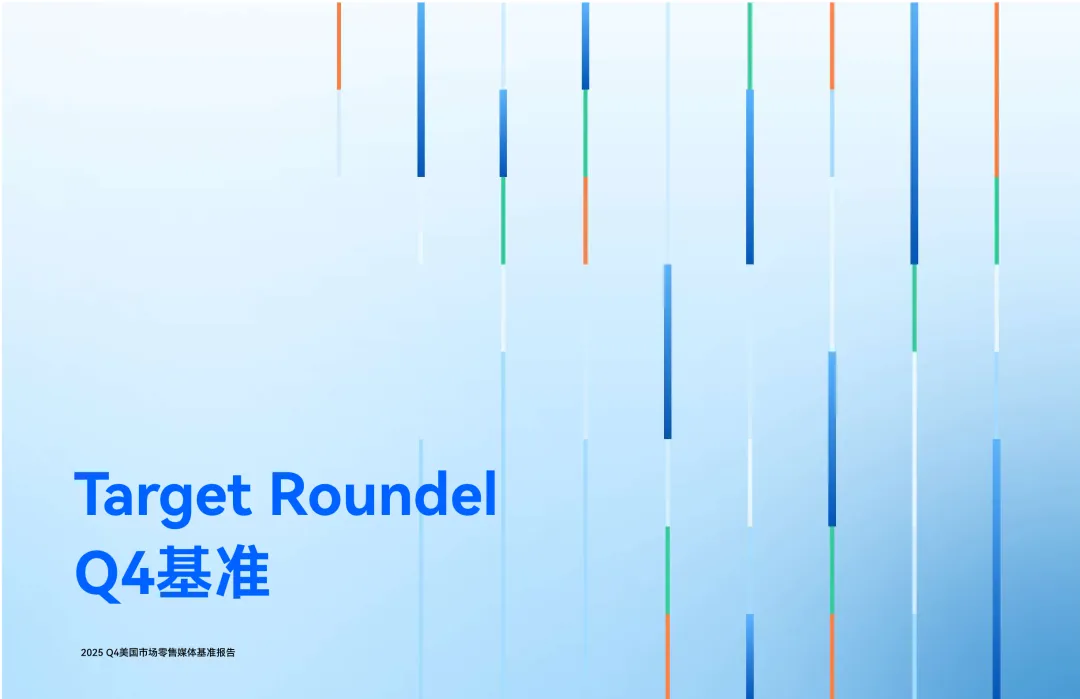 Target Roundel
Q4基准

2025 Q4美国市场零售媒体基准报告